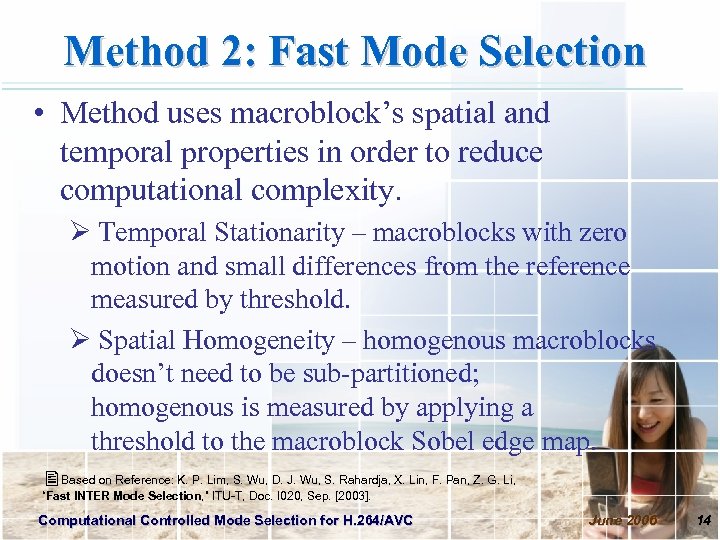 Method 2: Fast Mode Selection

• Method uses macroblock's spatial and temporal properties in order to reduce computational complexity.

➢ Temporal Stationarity – macroblocks with zero motion and small differences from the reference measured by threshold.

➢ Spatial Homogeneity – homogenous macroblocks doesn't need to be sub-partitioned; homogenous is measured by applying a threshold to the macroblock Sobel edge map.

Based on Reference: K. P. Lim, S. Wu, D. J. Wu, S. Rahardja, X. Lin, F. Pan, Z. G. Li, "Fast INTER Mode Selection," ITU-T, Doc. I020, Sep. [2003].

Computational Controlled Mode Selection for H.264/AVC

June 2006

14